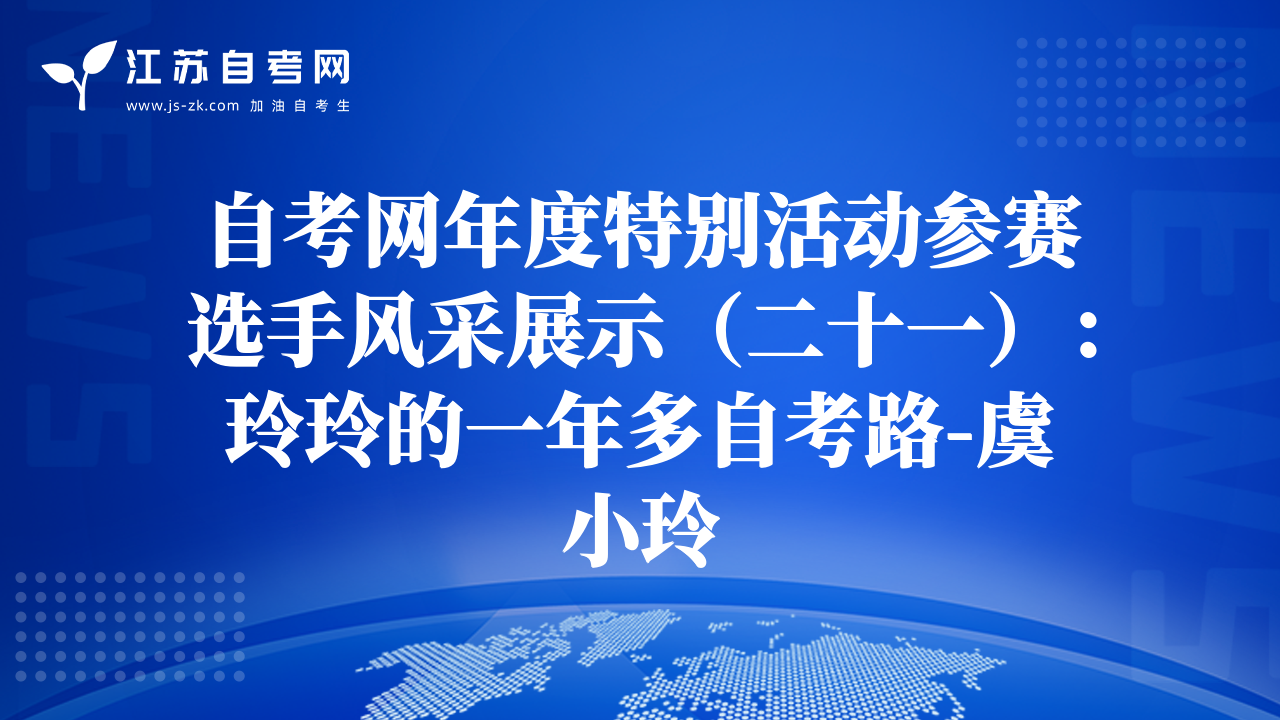 江苏自考网
www.js-zk.com 加油自考生

自考网年度特别活动参赛选手风采展示（二十一）：玲玲的一年多自考路-虞小玲